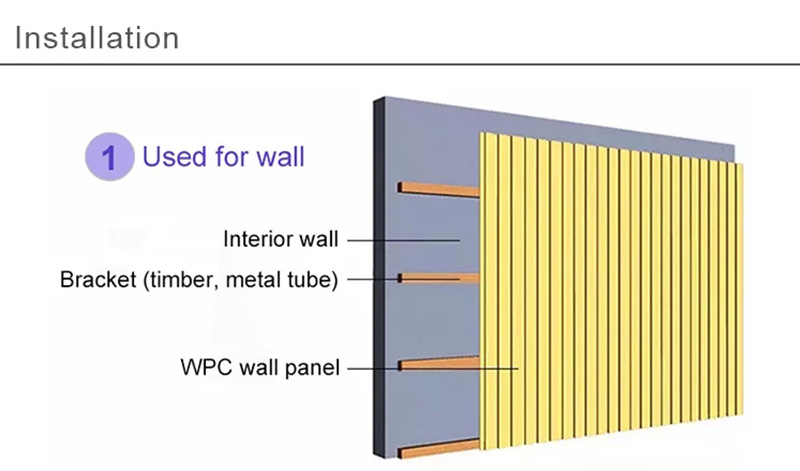 Installation

1 Used for wall

Interior wall

Bracket (timber, metal tube)

WPC wall panel